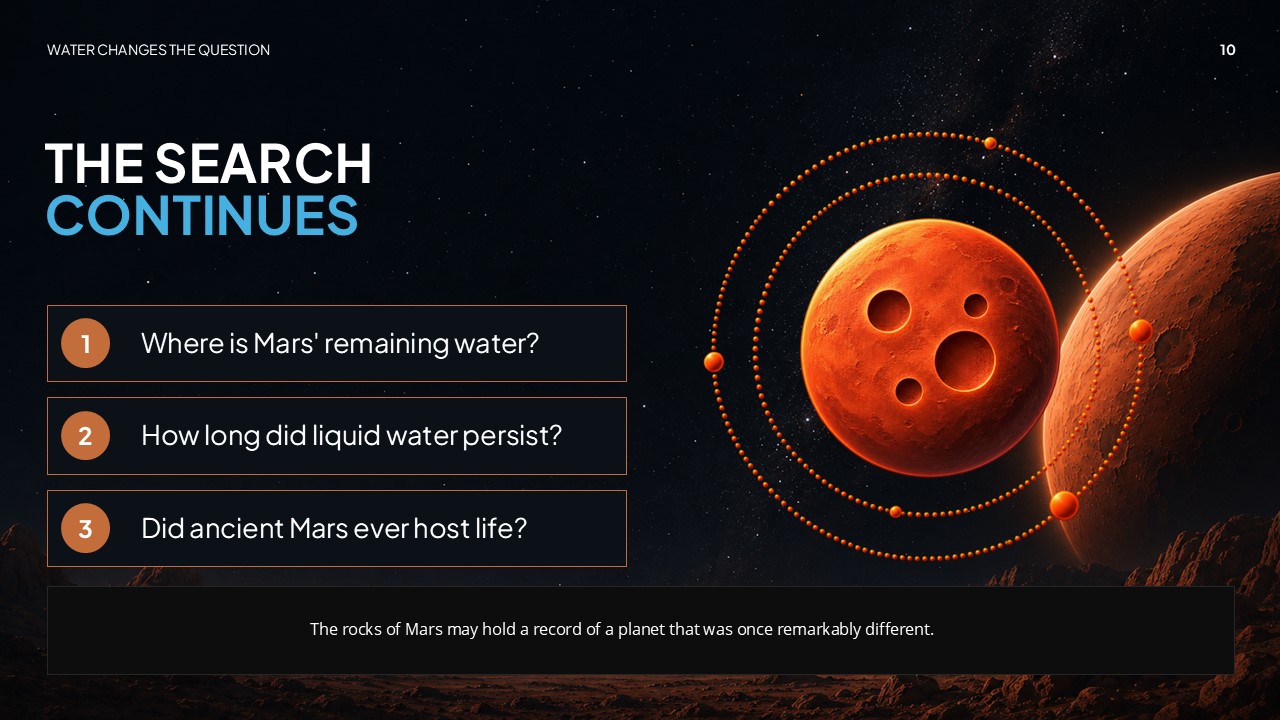 WATER CHANGES THE QUESTION

10

THE SEARCH CONTINUES

1 Where is Mars' remaining water?

2 How long did liquid water persist?

3 Did ancient Mars ever host life?

The rocks of Mars may hold a record of a planet that was once remarkably different.